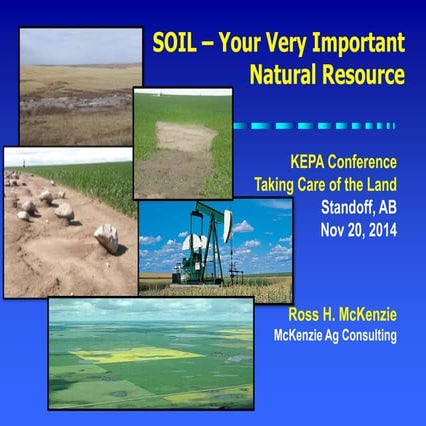 SOIL – Your Very Important Natural Resource

KEPA Conference
Taking Care of the Land
Standoff, AB
Nov 20, 2014

Ross H. McKenzie
McKenzie Ag Consulting